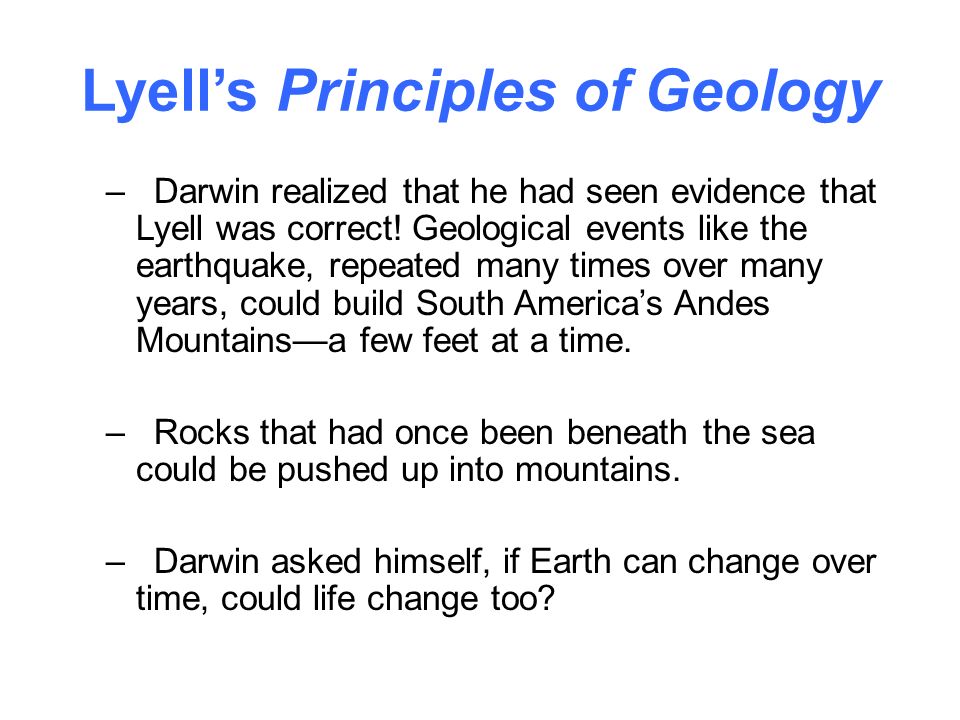 Lyell’s Principles of Geology

– Darwin realized that he had seen evidence that Lyell was correct! Geological events like the earthquake, repeated many times over many years, could build South America’s Andes Mountains—a few feet at a time.

– Rocks that had once been beneath the sea could be pushed up into mountains.

– Darwin asked himself, if Earth can change over time, could life change too?